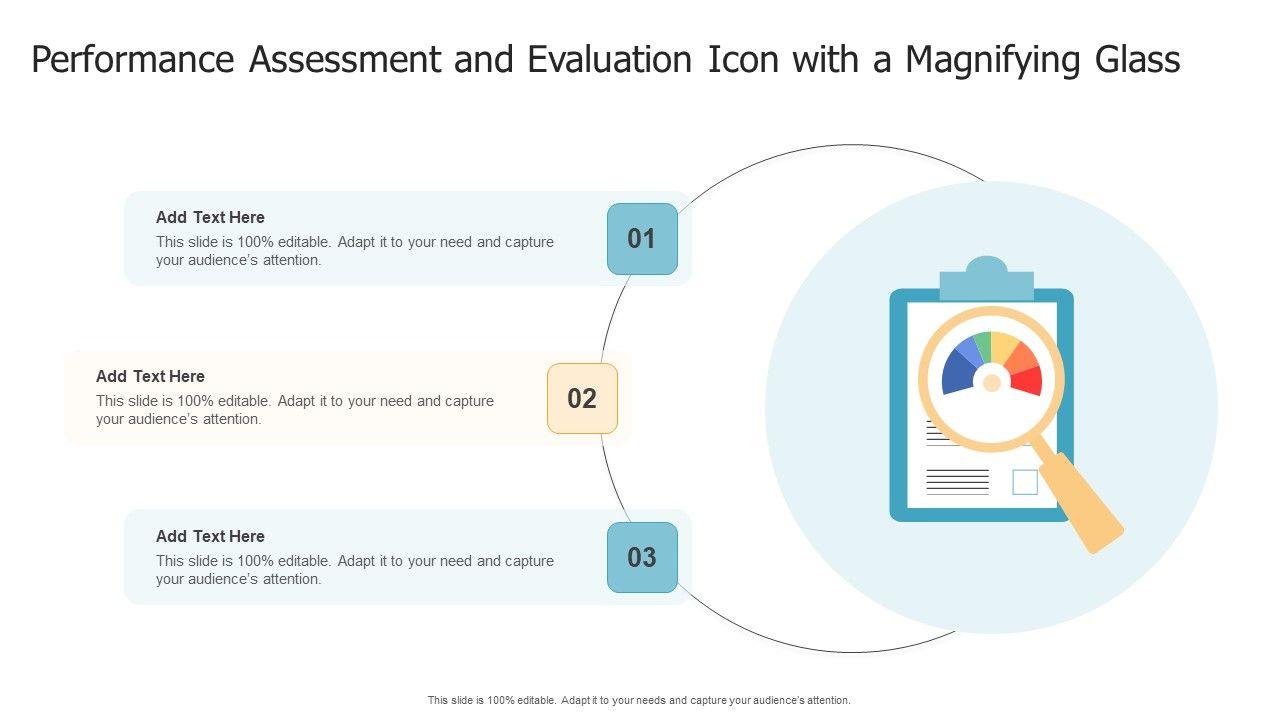 Performance Assessment and Evaluation Icon with a Magnifying Glass

Add Text Here
This slide is 100% editable. Adapt it to your need and capture your audience's attention.

01

Add Text Here
This slide is 100% editable. Adapt it to your need and capture your audience's attention.

02

Add Text Here
This slide is 100% editable. Adapt it to your need and capture your audience's attention.

03

This slide is 100% editable. Adapt it to your needs and capture your audience's attention.